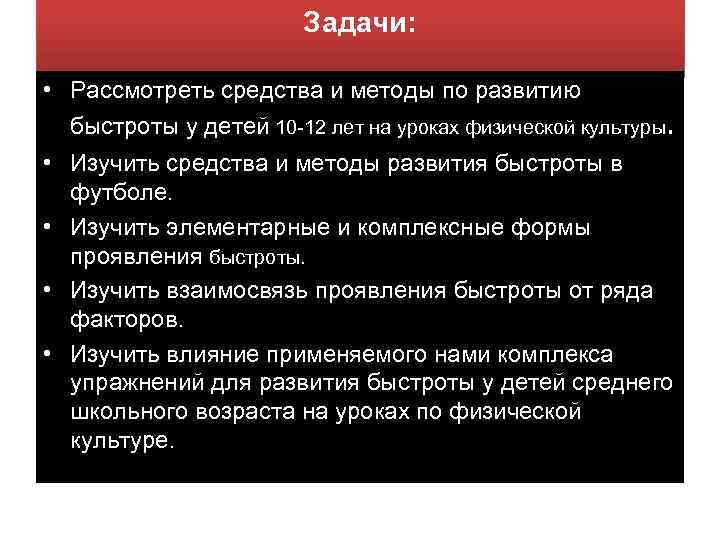 Задачи:

• Рассмотреть средства и методы по развитию быстроты у детей 10-12 лет на уроках физической культуры.
• Изучить средства и методы развития быстроты в футболе.
• Изучить элементарные и комплексные формы проявления быстроты.
• Изучить взаимосвязь проявления быстроты от ряда факторов.
• Изучить влияние применяемого нами комплекса упражнений для развития быстроты у детей среднего школьного возраста на уроках по физической культуре.